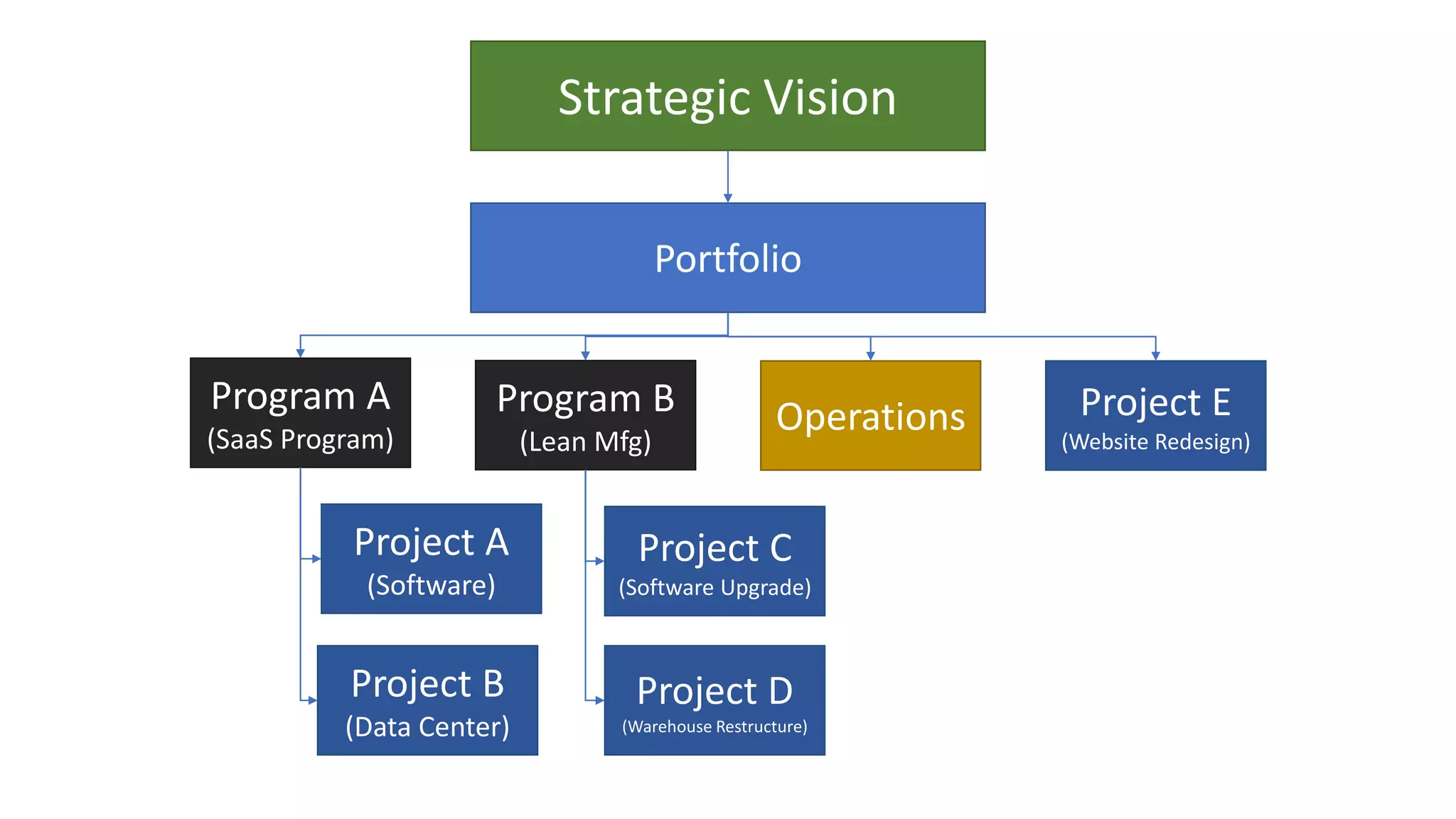 Strategic Vision

Portfolio

Program A
(SaaS Program)

Program B
(Lean Mfg)

Operations

Project E
(Website Redesign)

Project A
(Software)

Project B
(Data Center)

Project C
(Software Upgrade)

Project D
(Warehouse Restructure)